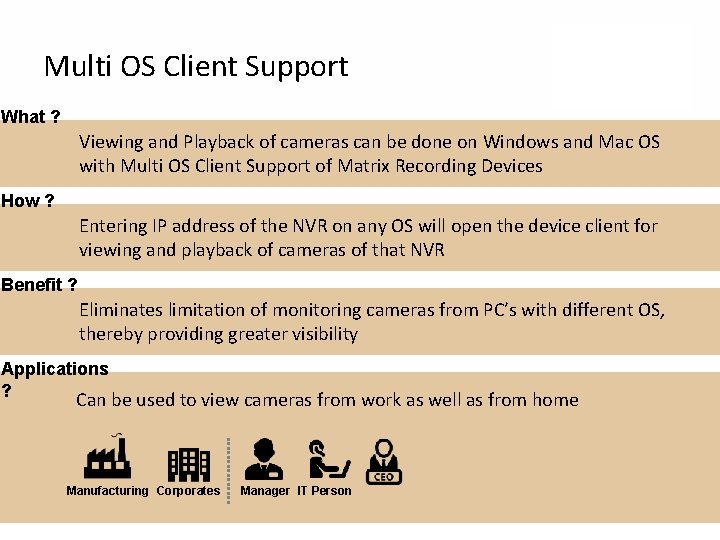 Multi OS Client Support

What ?

Viewing and Playback of cameras can be done on Windows and Mac OS with Multi OS Client Support of Matrix Recording Devices

How ?

Entering IP address of the NVR on any OS will open the device client for viewing and playback of cameras of that NVR

Benefit ?

Eliminates limitation of monitoring cameras from PC's with different OS, thereby providing greater visibility

Applications ?

Can be used to view cameras from work as well as from home

Manufacturing
Corporates
Manager
IT Person
CEO